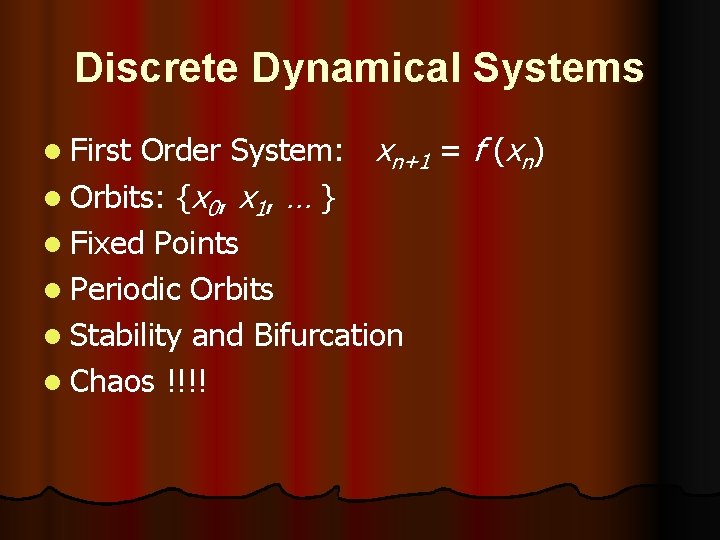 Discrete Dynamical Systems

- First Order System: $x_{n+1} = f(x_n)$
- Orbits: $\{x_0, x_1, \dots\}$
- Fixed Points
- Periodic Orbits
- Stability and Bifurcation
- Chaos !!!!